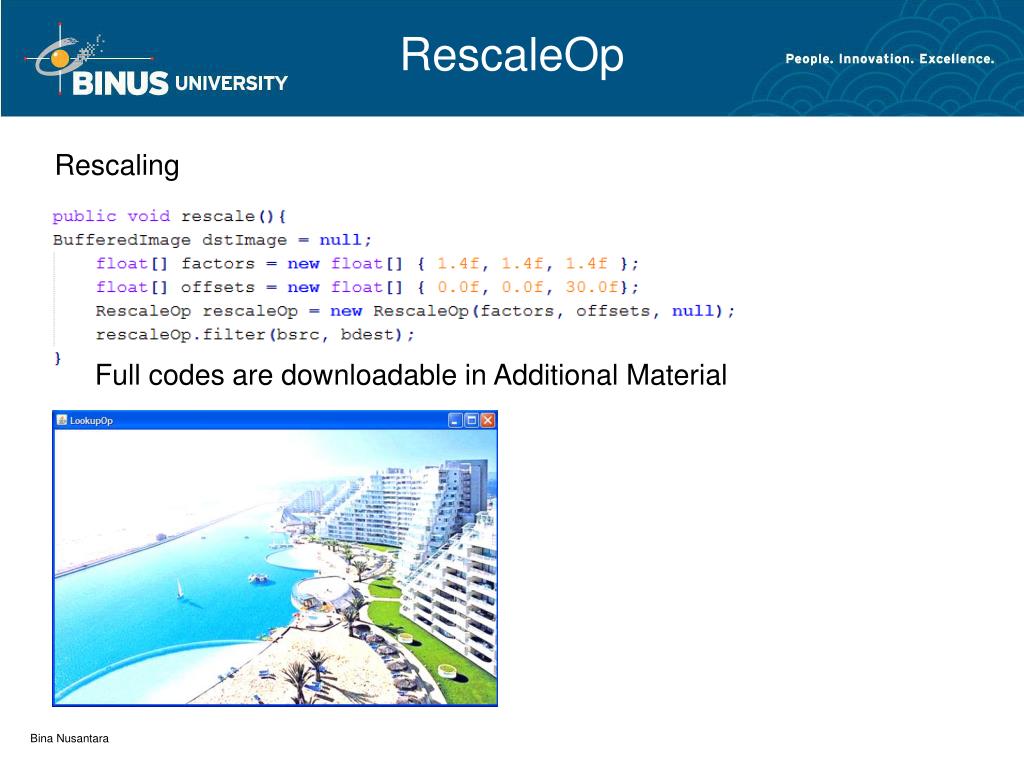 BINUS UNIVERSITY

RescaleOp

People. Innovation. Excellence.

Rescaling

public void rescale(){
BufferedImage dstImage = null;
float[] factors = new float[] { 1.4f, 1.4f, 1.4f };
float[] offsets = new float[] { 0.0f, 0.0f, 30.0f};
RescaleOp rescaleOp = new RescaleOp(factors, offsets, null);
rescaleOp.filter(bsrc, bdest);
}

Full codes are downloadable in Additional Material

LookupOp

Bina Nusantara